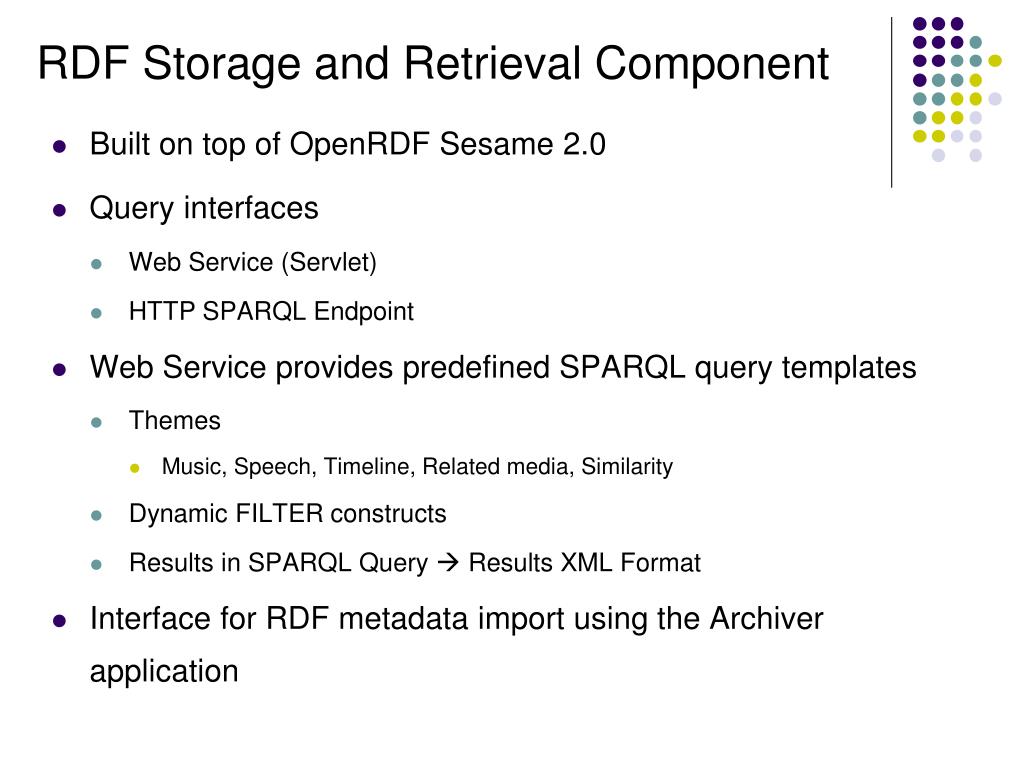 RDF Storage and Retrieval Component

- Built on top of OpenRDF Sesame 2.0
- Query interfaces
  - Web Service (Servlet)
  - HTTP SPARQL Endpoint
- Web Service provides predefined SPARQL query templates
  - Themes
    - Music, Speech, Timeline, Related media, Similarity
  - Dynamic FILTER constructs
  - Results in SPARQL Query → Results XML Format
- Interface for RDF metadata import using the Archiver application